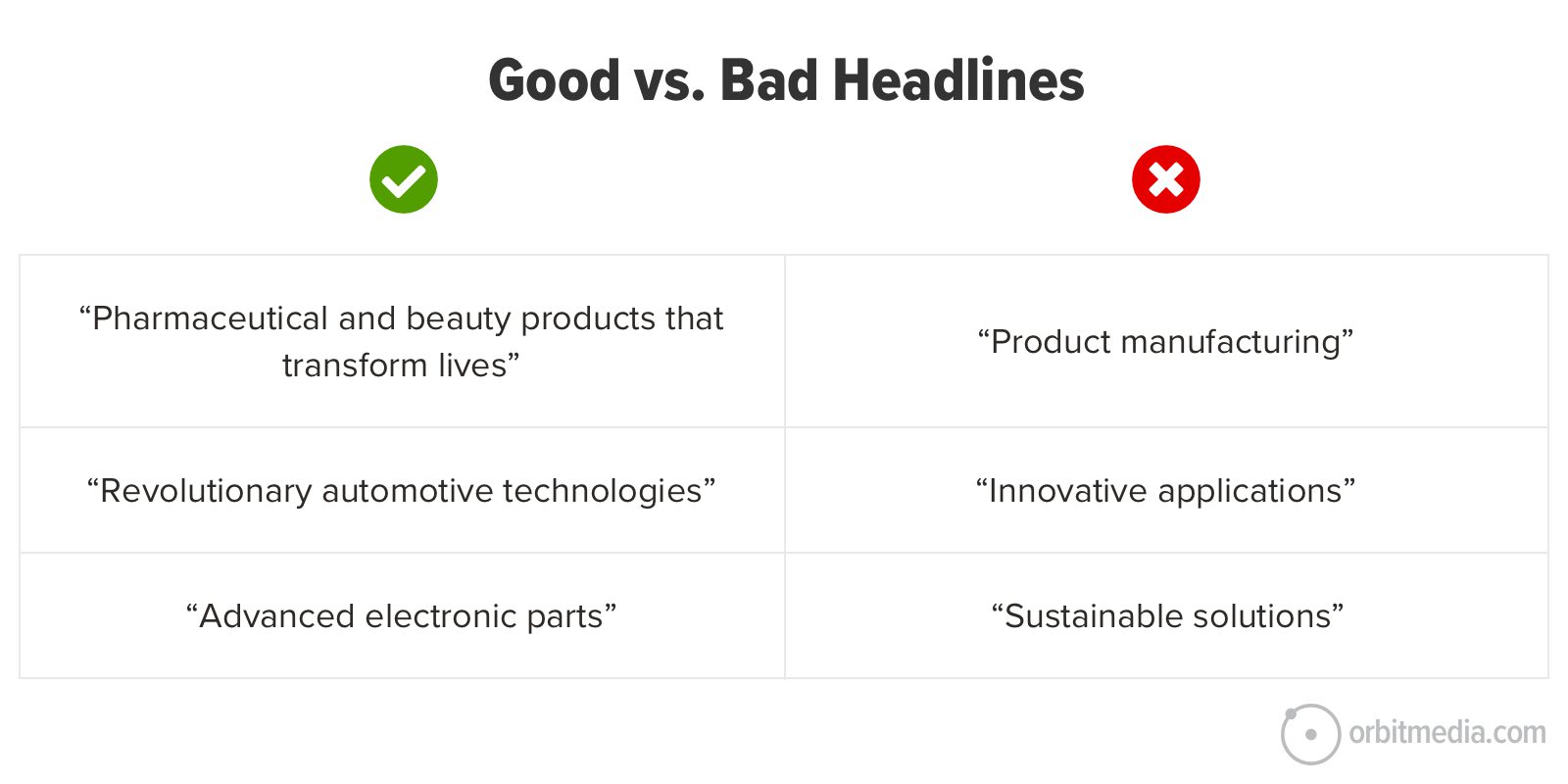 Good vs. Bad Headlines

| | |
|---|---|
| “Pharmaceutical and beauty products that transform lives” | “Product manufacturing” |
| “Revolutionary automotive technologies” | “Innovative applications” |
| “Advanced electronic parts” | “Sustainable solutions” |

orbitmedia.com